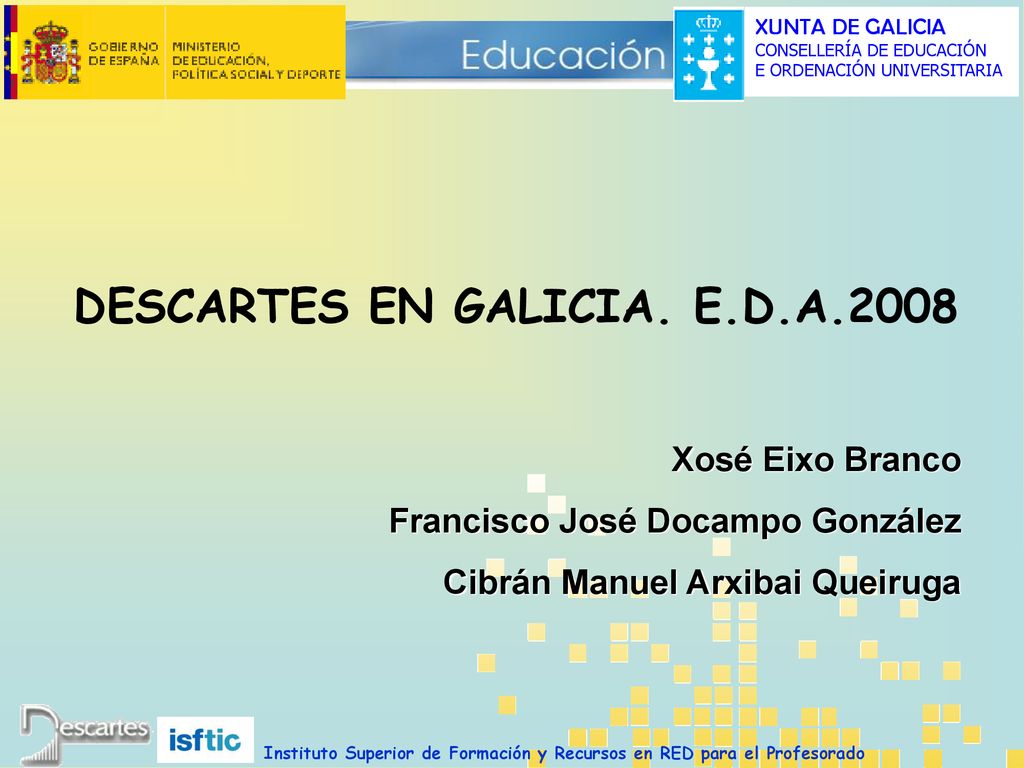 GOBIERNO DE ESPAÑA
MINISTERIO DE EDUCACIÓN, POLÍTICA SOCIAL Y DEPORTE
Educación
XUNTA DE GALICIA
CONSELLERÍA DE EDUCACIÓN E ORDENACIÓN UNIVERSITARIA

DESCARTES EN GALICIA. E.D.A.2008

Xosé Eixo Branco

Francisco José Docampo González

Cibrán Manuel Arxibai Queiruga

Descartes
isftic
Instituto Superior de Formación y Recursos en RED para el Profesorado